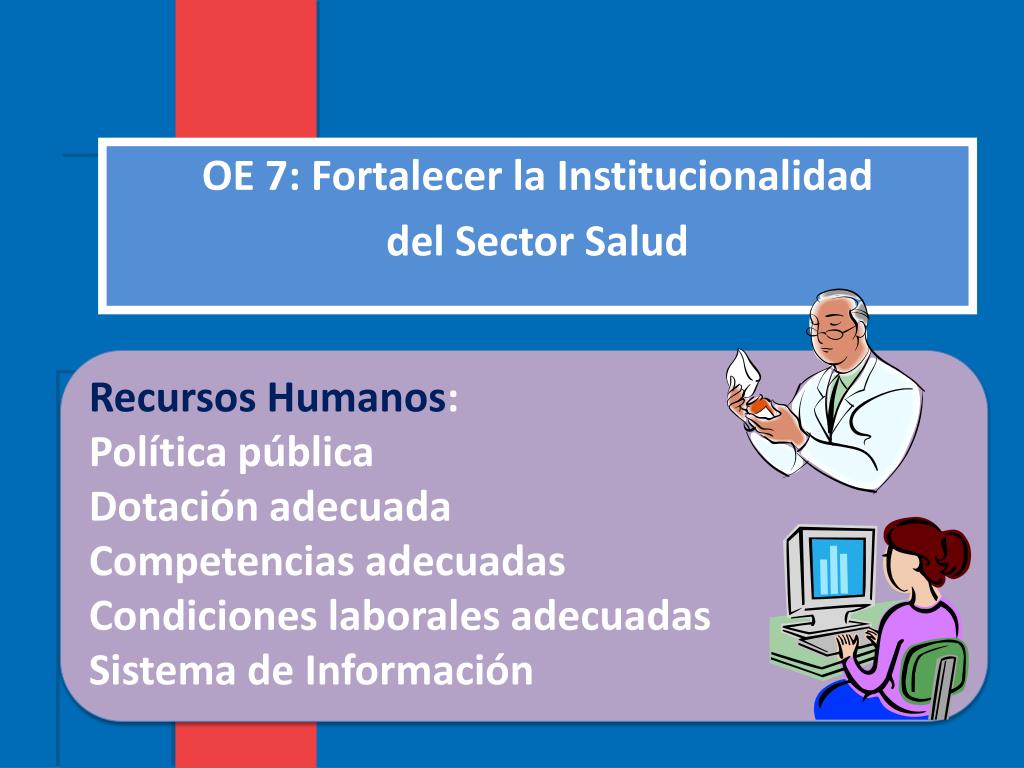 OE 7: Fortalecer la Institucionalidad del Sector Salud

Recursos Humanos:
Política pública
Dotación adecuada
Competencias adecuadas
Condiciones laborales adecuadas
Sistema de Información